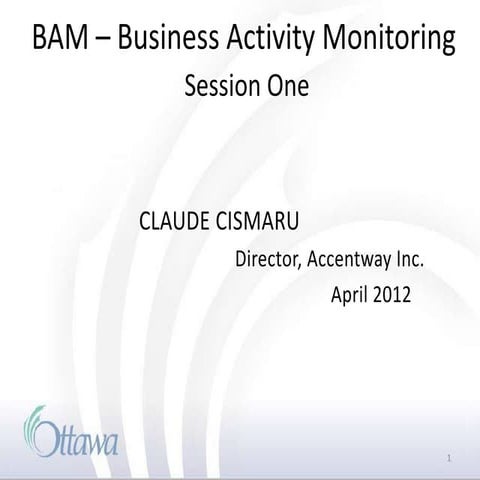 BAM – Business Activity Monitoring
Session One

CLAUDE CISMARU
Director, Accentway Inc.
April 2012

Ottawa

1